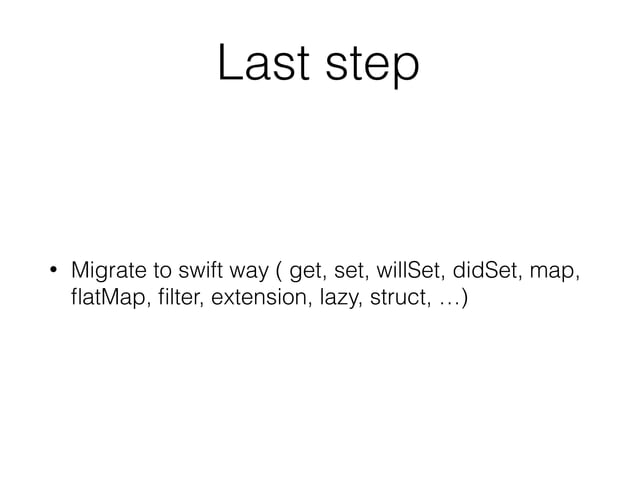 Last step

• Migrate to swift way ( get, set, willSet, didSet, map, flatMap, filter, extension, lazy, struct, …)